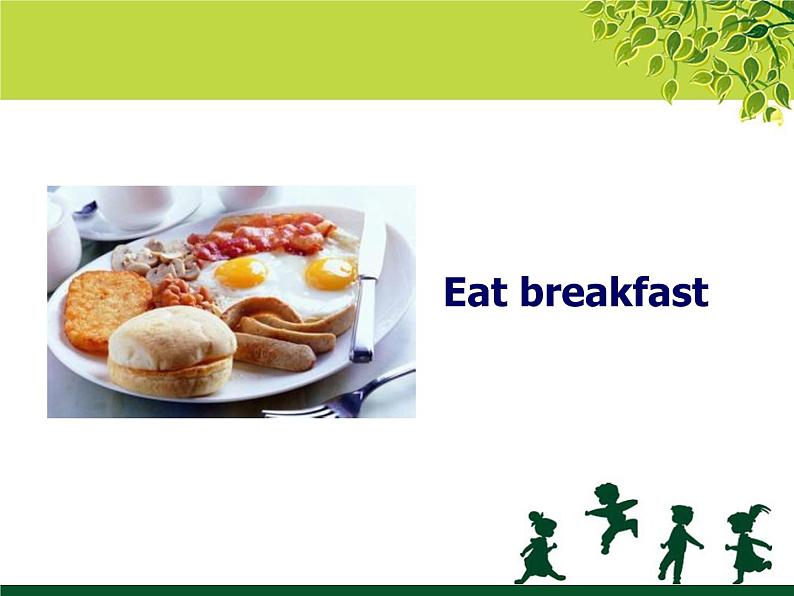 Eat breakfast